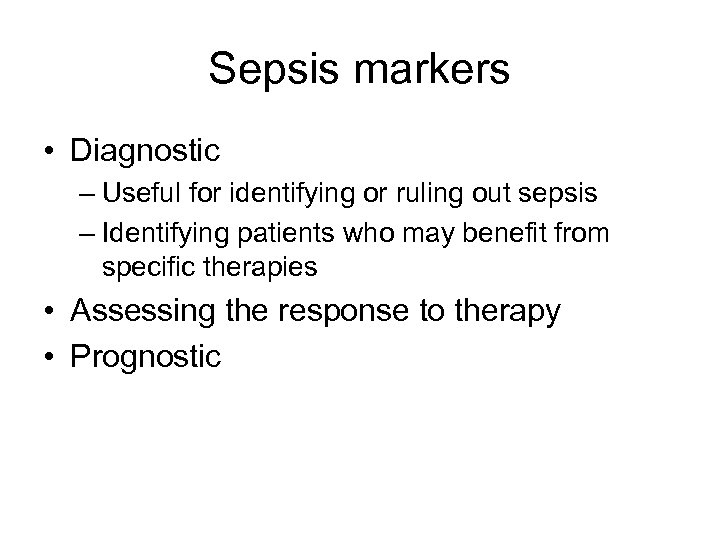 Sepsis markers

• Diagnostic
– Useful for identifying or ruling out sepsis
– Identifying patients who may benefit from specific therapies
• Assessing the response to therapy
• Prognostic